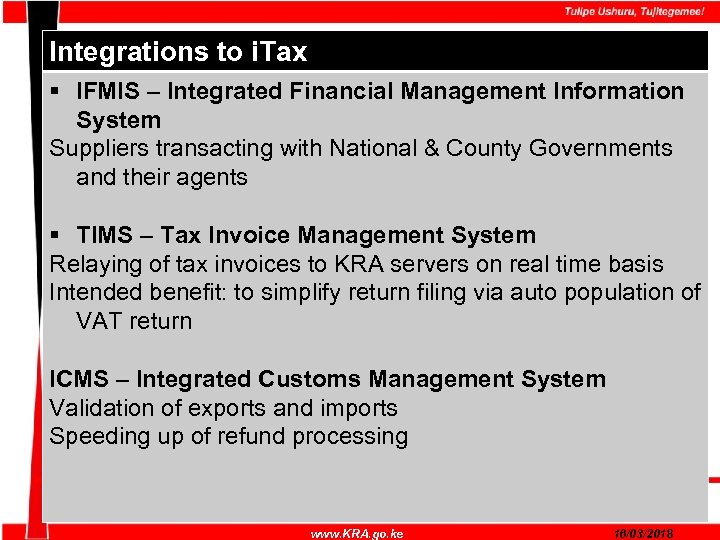 Tulipe Ushuru, Tujitegemee!

Integrations to iTax

▪ IFMIS – Integrated Financial Management Information System

Suppliers transacting with National & County Governments and their agents

▪ TIMS – Tax Invoice Management System

Relaying of tax invoices to KRA servers on real time basis

Intended benefit: to simplify return filing via auto population of VAT return

ICMS – Integrated Customs Management System

Validation of exports and imports

Speeding up of refund processing

www.KRA.go.ke

16/03/2018